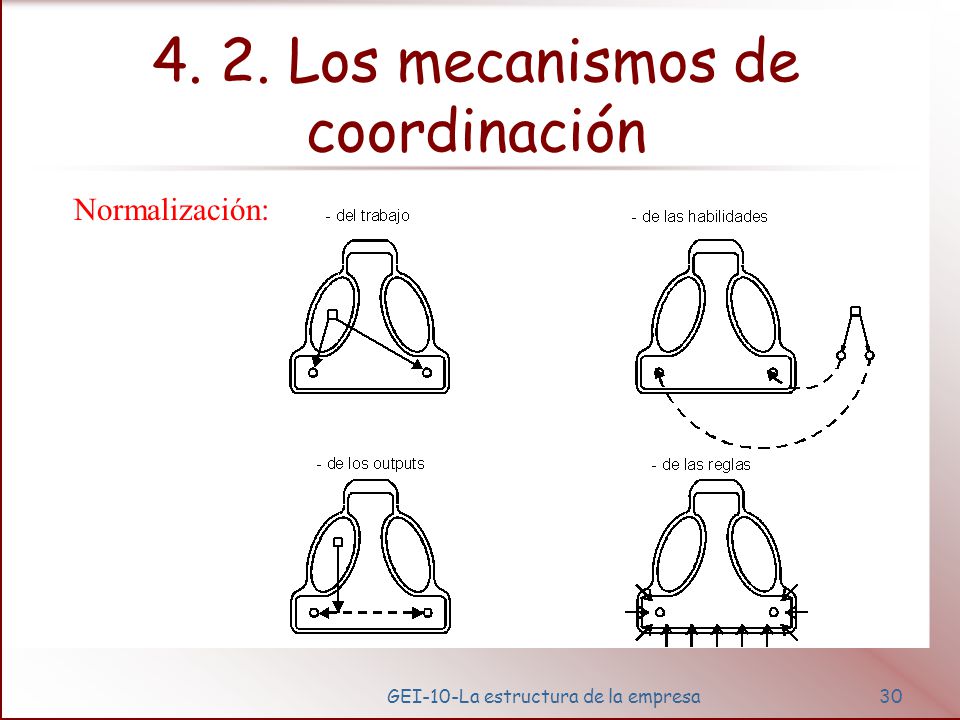 4. 2. Los mecanismos de coordinación

Normalización:

- del trabajo

- de las habilidades

- de los outputs

- de las reglas

GEI-10-La estructura de la empresa

30